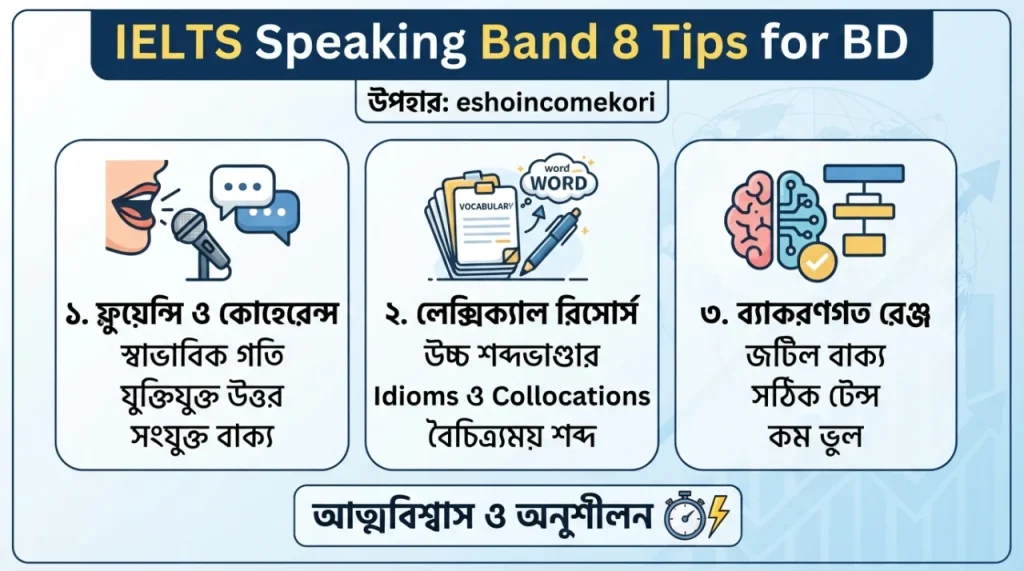 IELTS Speaking Band 8 Tips for BD

উপহার: eshoincomekori

word
WORD
VOCABULARY

১. ফ্লুয়েন্সি ও কোহেরেন্স
স্বাভাবিক গতি
যুক্তিযুক্ত উত্তর
সংযুক্ত বাক্য

২. লেক্সিক্যাল রিসোর্স
উচ্চ শব্দভাণ্ডার
Idioms ও Collocations
বৈচিত্র্যময় শব্দ

৩. ব্যাকরণগত রেঞ্জ
জটিল বাক্য
সঠিক টেন্স
কম ভুল

আত্মবিশ্বাস ও অনুশীলন